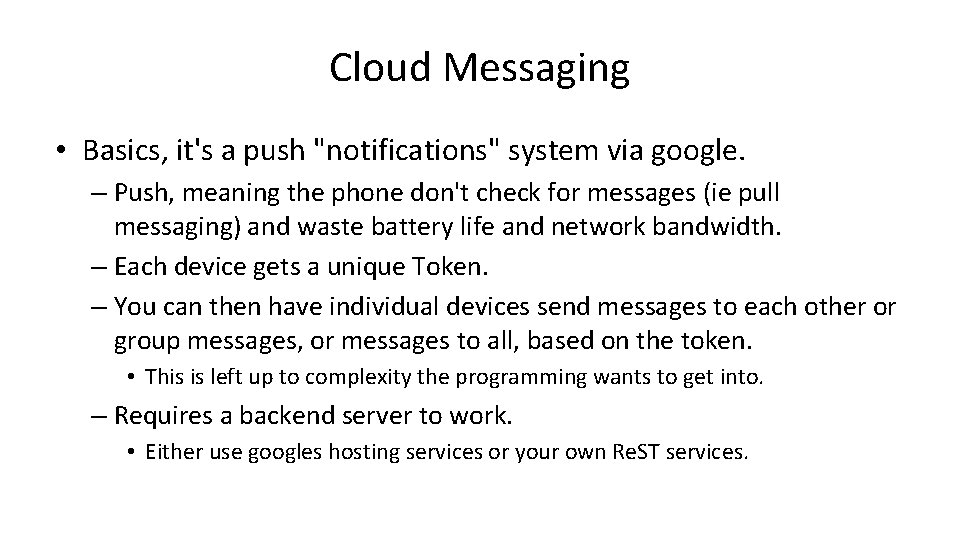 Cloud Messaging

• Basics, it's a push "notifications" system via google.

– Push, meaning the phone don't check for messages (ie pull messaging) and waste battery life and network bandwidth.

– Each device gets a unique Token.

– You can then have individual devices send messages to each other or group messages, or messages to all, based on the token.

• This is left up to complexity the programming wants to get into.

– Requires a backend server to work.

• Either use googles hosting services or your own ReST services.